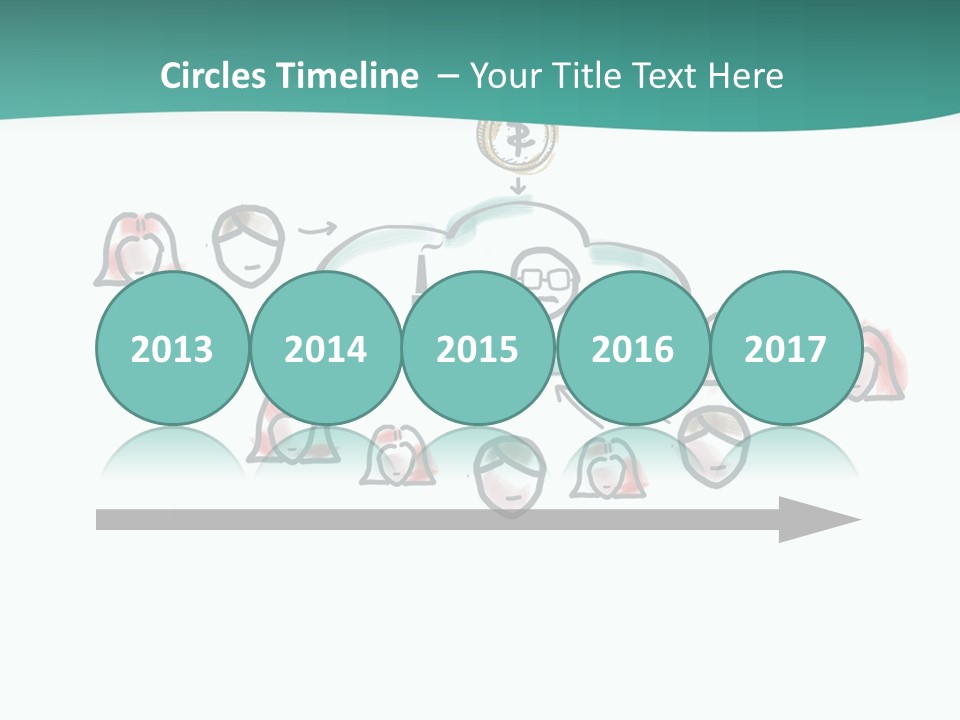 Circles Timeline – Your Title Text Here

2013
2014
2015
2016
2017